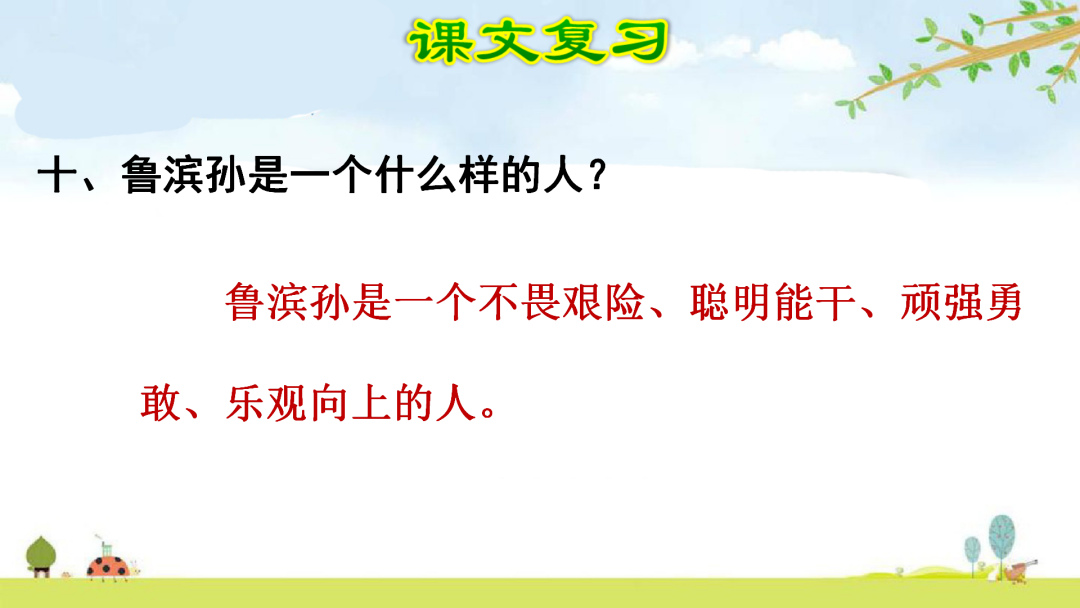 课文复习

十、鲁滨孙是一个什么样的人？

鲁滨孙是一个不畏艰险、聪明能干、顽强勇敢、乐观向上的人。